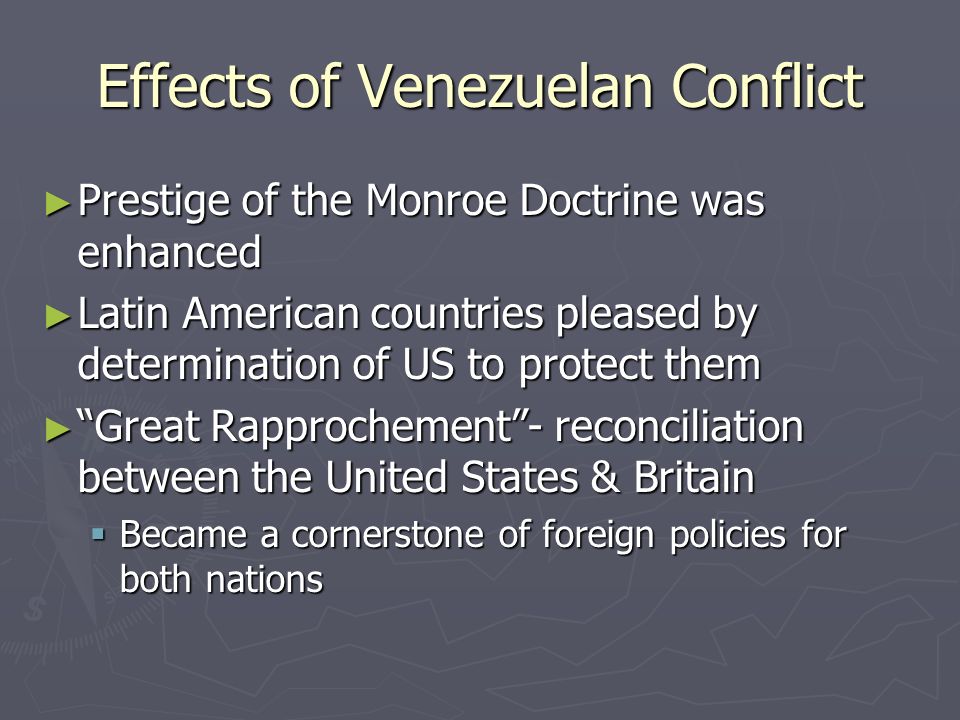 Effects of Venezuelan Conflict

► Prestige of the Monroe Doctrine was enhanced

► Latin American countries pleased by determination of US to protect them

► “Great Rapprochement”- reconciliation between the United States & Britain

▪ Became a cornerstone of foreign policies for both nations